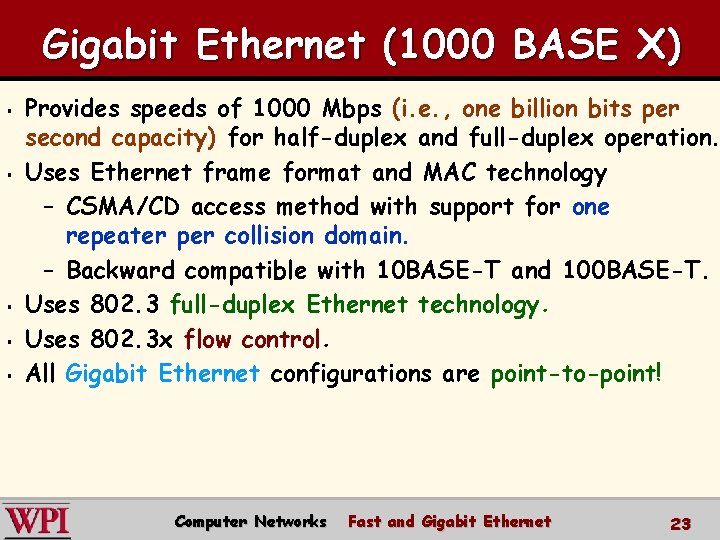 Gigabit Ethernet (1000 BASE X)

- Provides speeds of 1000 Mbps (i.e., one billion bits per second capacity) for half-duplex and full-duplex operation.
- Uses Ethernet frame format and MAC technology
  – CSMA/CD access method with support for one repeater per collision domain.
  – Backward compatible with 10BASE-T and 100BASE-T.
- Uses 802.3 full-duplex Ethernet technology.
- Uses 802.3x flow control.
- All Gigabit Ethernet configurations are point-to-point!

WPI Computer Networks Fast and Gigabit Ethernet 23